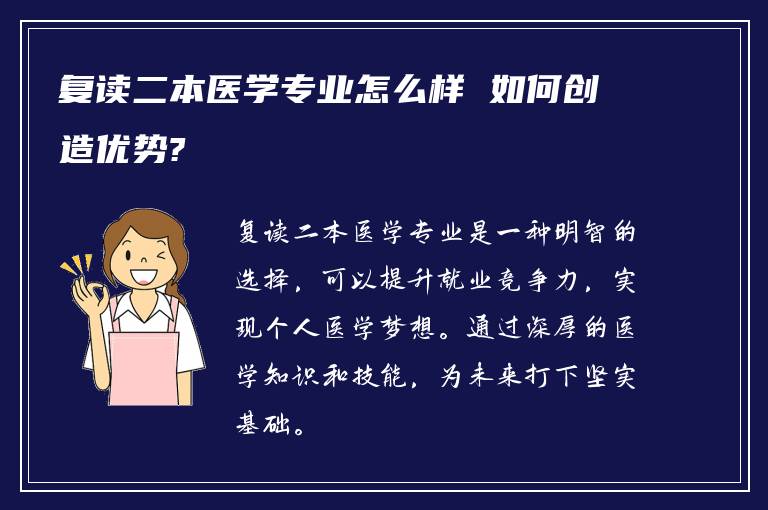 复读二本医学专业怎么样 如何创造优势?

复读二本医学专业是一种明智的选择，可以提升就业竞争力，实现个人医学梦想。通过深厚的医学知识和技能，为未来打下坚实基础。